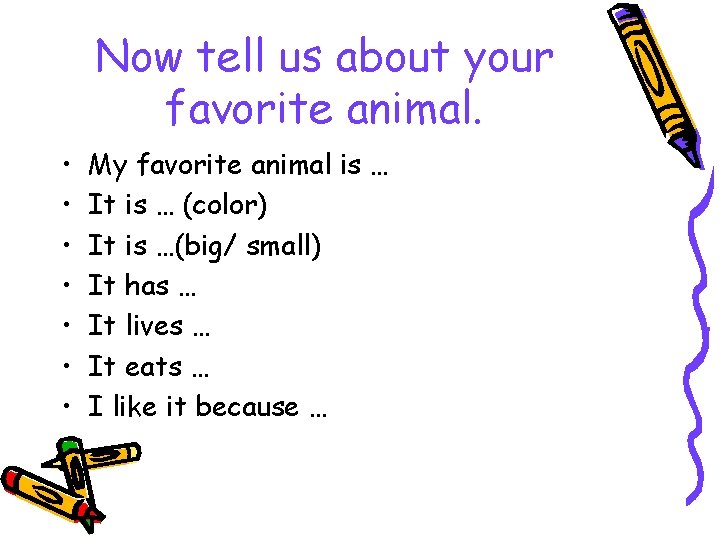 Now tell us about your favorite animal.

• My favorite animal is …
• It is … (color)
• It is …(big/ small)
• It has …
• It lives …
• It eats …
• I like it because …